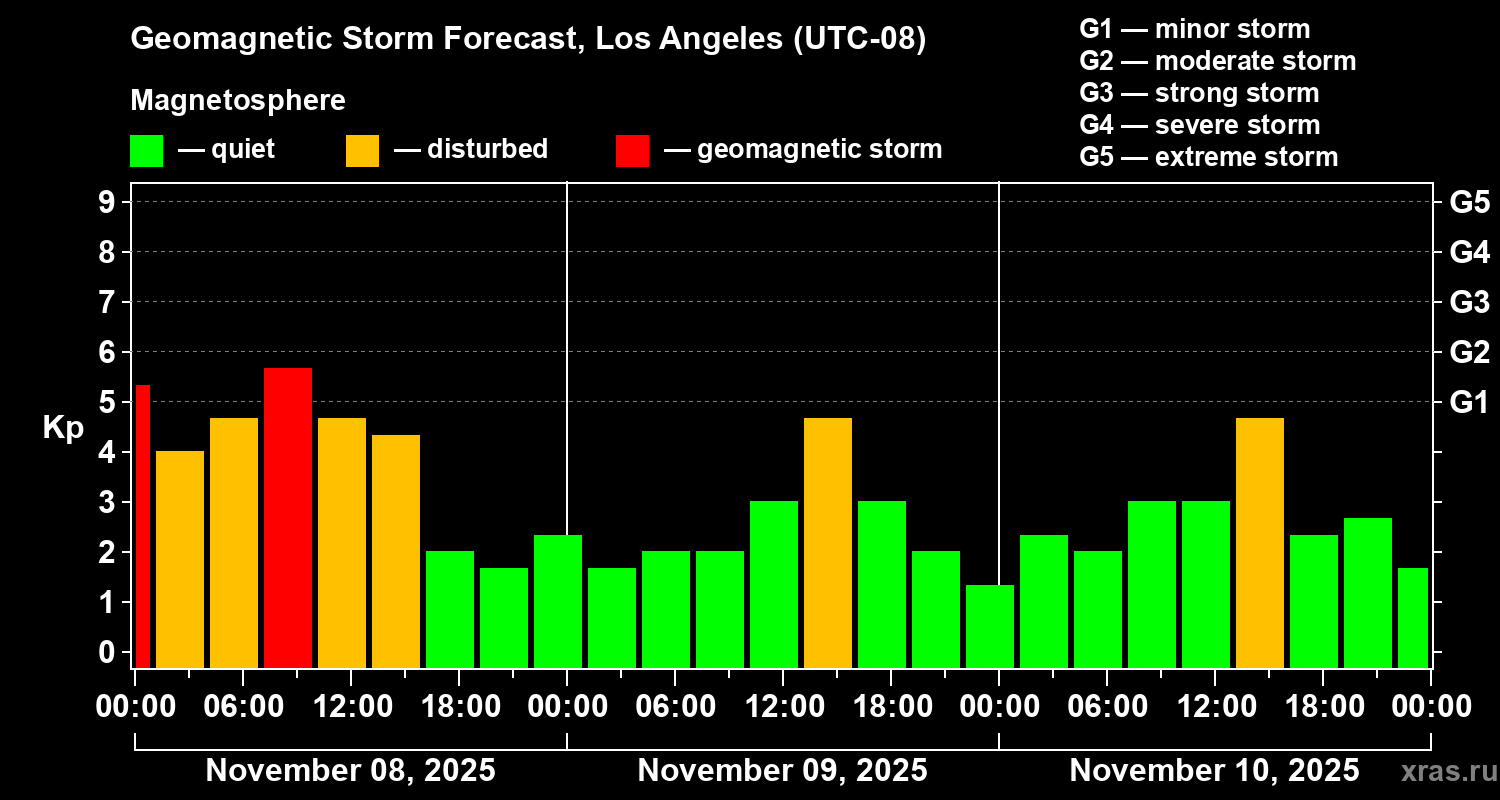 Geomagnetic Storm Forecast, Los Angeles (UTC-08)

Magnetosphere

— quiet — disturbed — geomagnetic storm

G1 — minor storm
G2 — moderate storm
G3 — strong storm
G4 — severe storm
G5 — extreme storm

Kp

9
8
7
6
5
4
3
2
1
0

G5
G4
G3
G2
G1

00:00 06:00 12:00 18:00 00:00 06:00 12:00 18:00 00:00 06:00 12:00 18:00 00:00

November 08, 2025 November 09, 2025 November 10, 2025

xras.ru